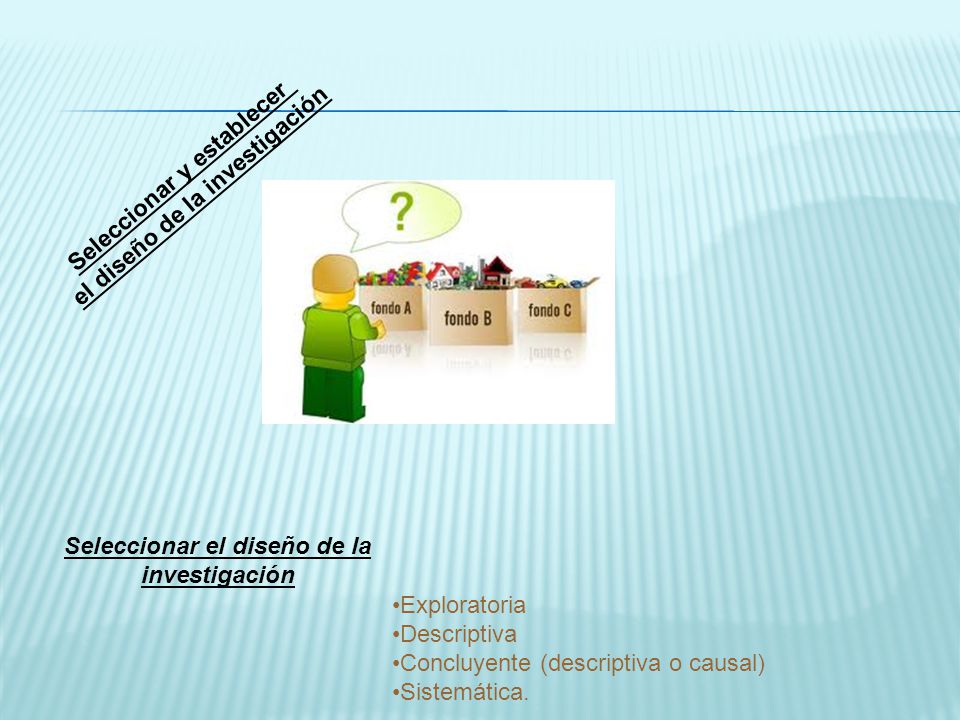 Seleccionar y establecer el diseño de la investigación

?

fondo A
fondo B
fondo C

Seleccionar el diseño de la investigación

•Exploratoria
•Descriptiva
•Concluyente (descriptiva o causal)
•Sistemática.